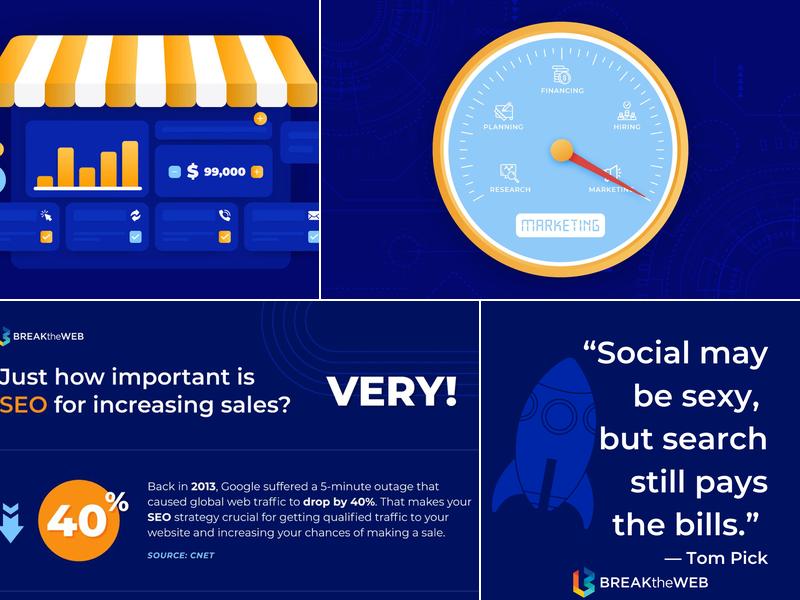 $ 99,000

FINANCING
PLANNING
HIRING
RESEARCH
MARKETING
MARKETING

BREAKtheWEB

Just how important is SEO for increasing sales?

VERY!

40%

Back in 2013, Google suffered a 5-minute outage that caused global web traffic to drop by 40%. That makes your SEO strategy crucial for getting qualified traffic to your website and increasing your chances of making a sale.

SOURCE: CNET

"Social may be sexy, but search still pays the bills."

— Tom Pick

BREAKtheWEB